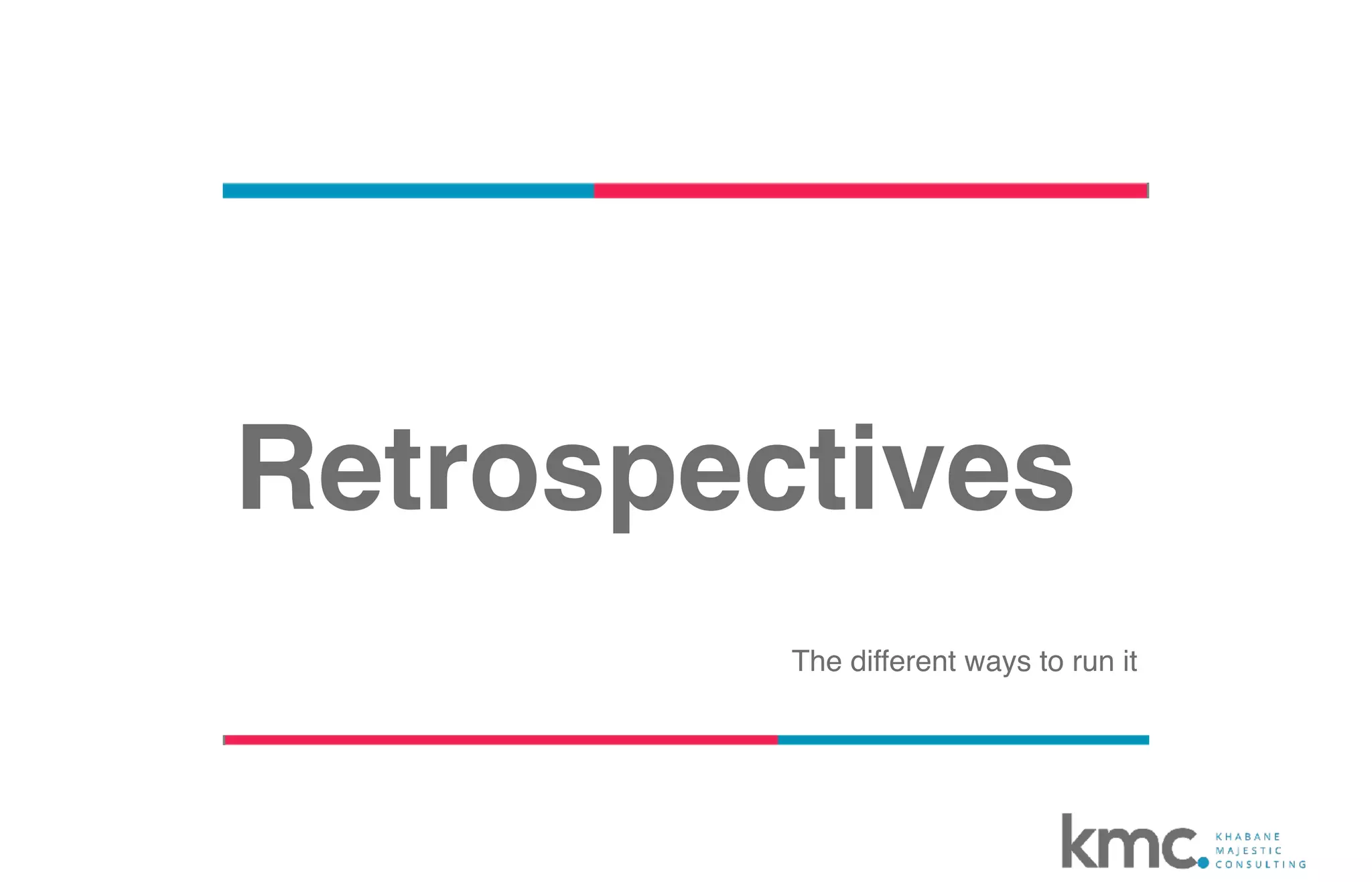 Retrospectives

The different ways to run it

kmc. KHABANE MAJESTIC CONSULTING